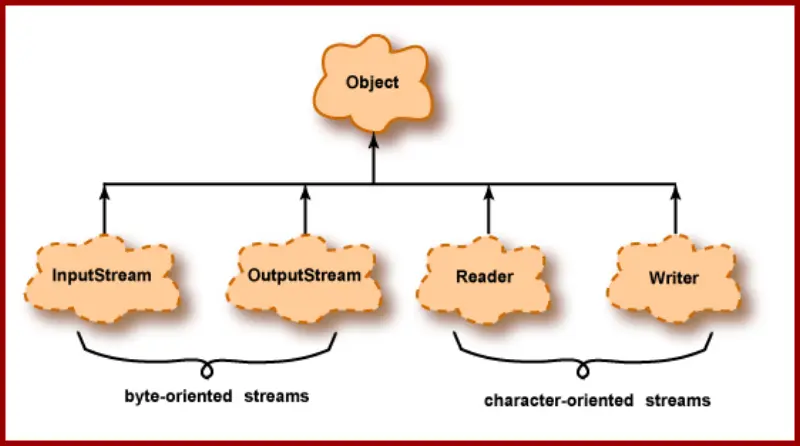 Object

InputStream

OutputStream

Reader

Writer

byte-oriented streams

character-oriented streams